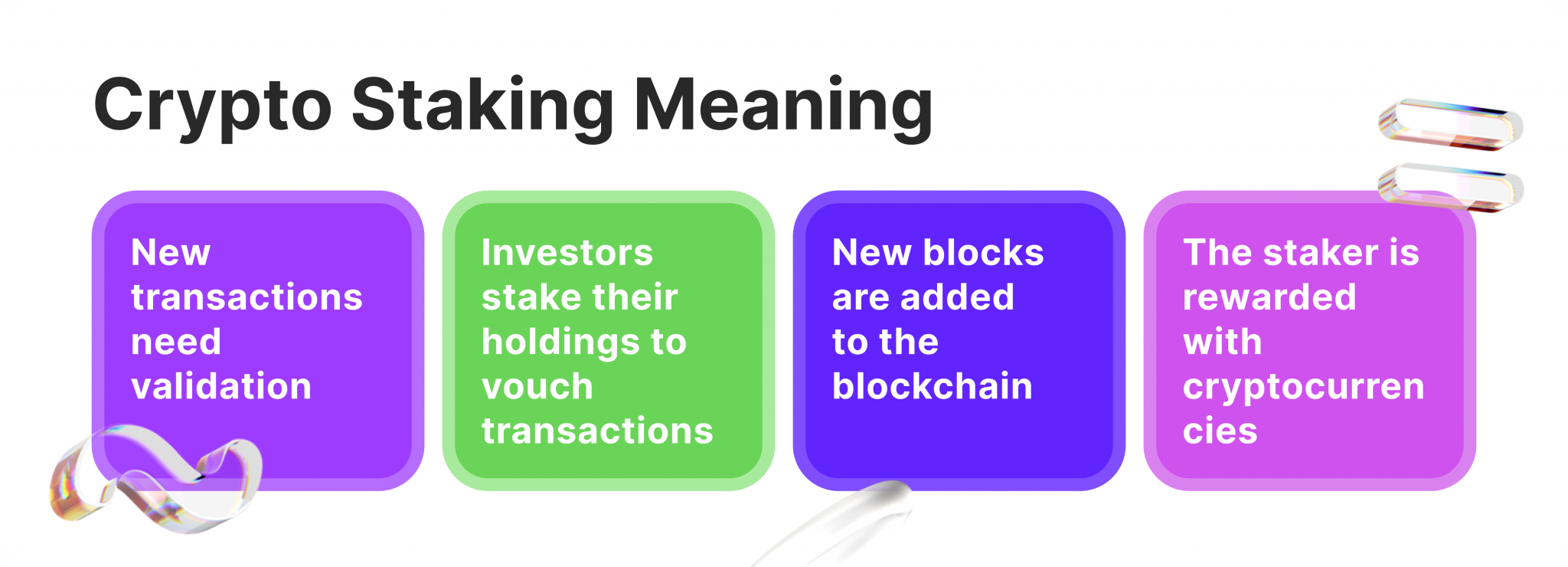 Crypto Staking Meaning

New transactions need validation

Investors stake their holdings to vouch transactions

New blocks are added to the blockchain

The staker is rewarded with cryptocurren cies